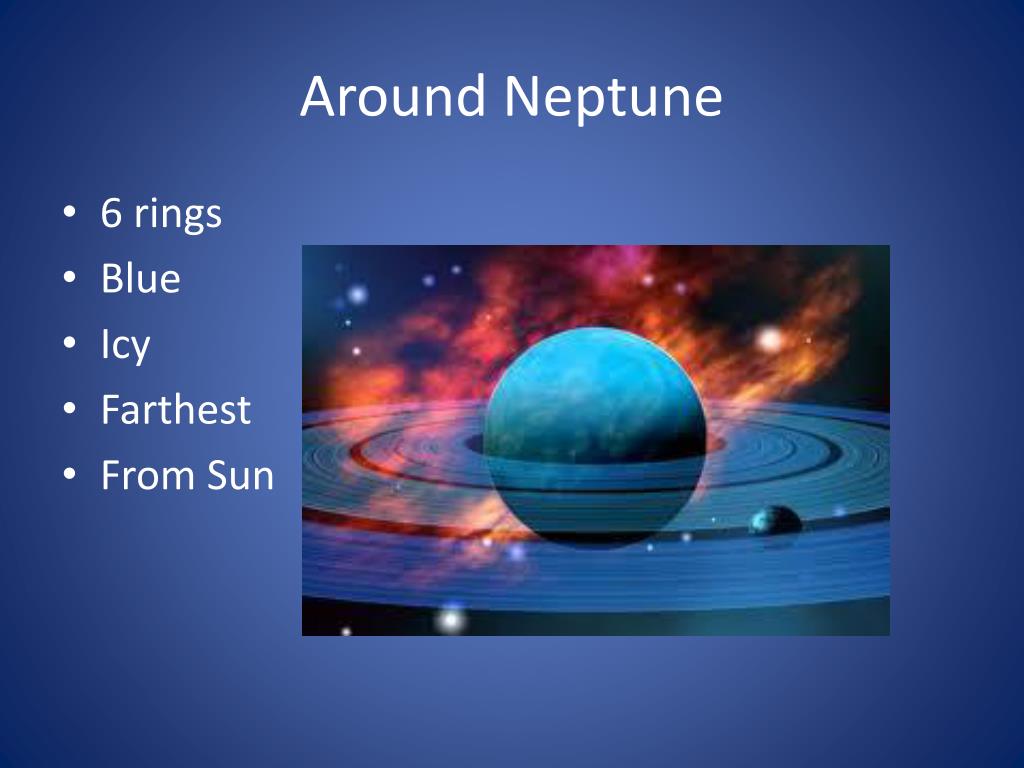 Around Neptune

• 6 rings
• Blue
• Icy
• Farthest
• From Sun